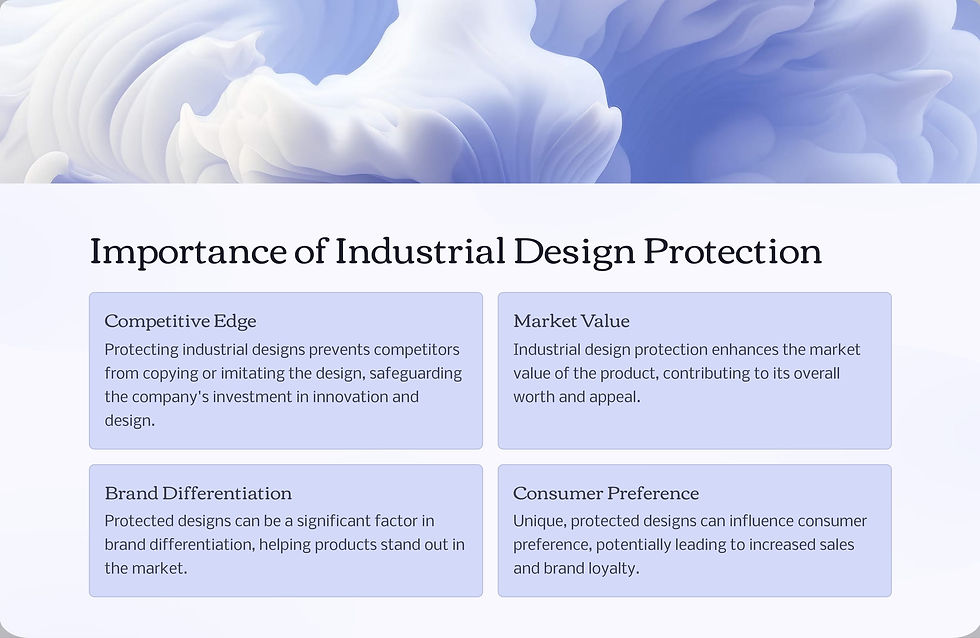 Importance of Industrial Design Protection

Competitive Edge

Protecting industrial designs prevents competitors from copying or imitating the design, safeguarding the company's investment in innovation and design.

Market Value

Industrial design protection enhances the market value of the product, contributing to its overall worth and appeal.

Brand Differentiation

Protected designs can be a significant factor in brand differentiation, helping products stand out in the market.

Consumer Preference

Unique, protected designs can influence consumer preference, potentially leading to increased sales and brand loyalty.